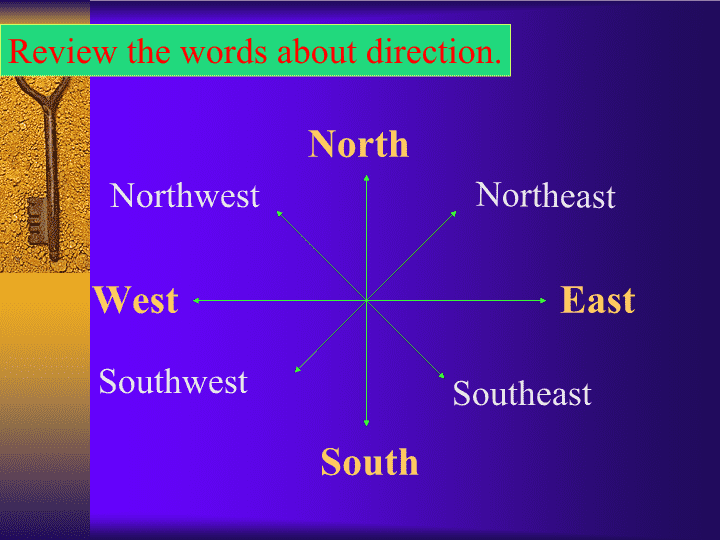 Review the words about direction.

North

Northwest

Northeast

West

East

Southwest

Southeast

South